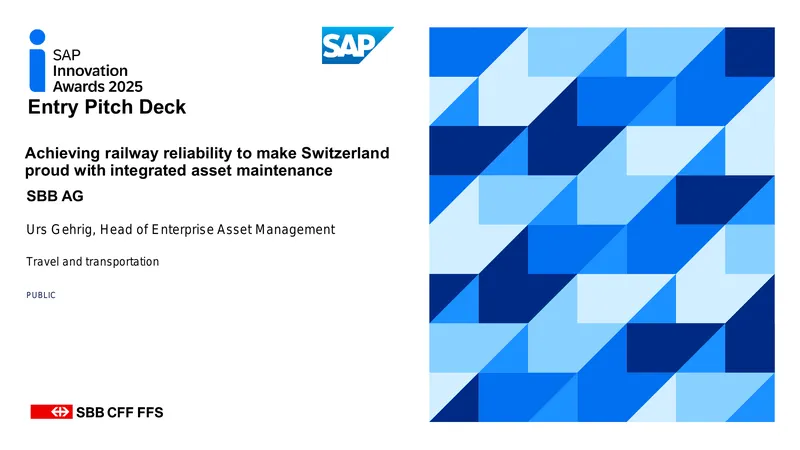 SAP Innovation Awards 2025

SAP

Entry Pitch Deck

Achieving railway reliability to make Switzerland proud with integrated asset maintenance

SBB AG

Urs Gehrig, Head of Enterprise Asset Management

Travel and transportation

PUBLIC

SBB CFF FFS